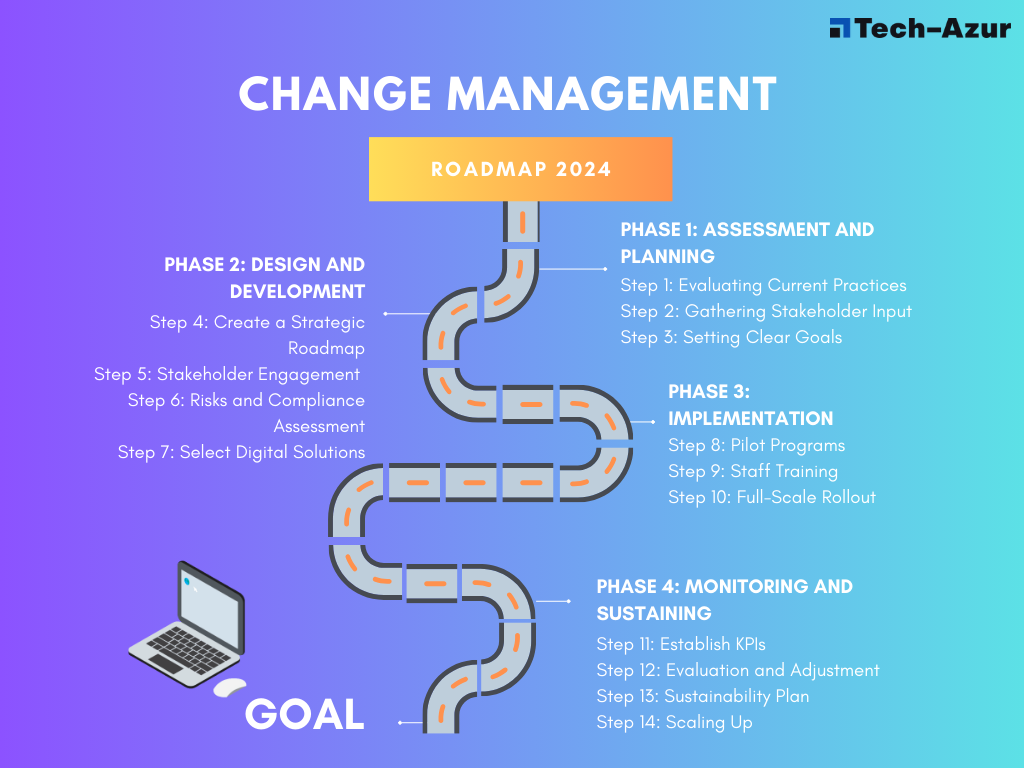 Tech-Azur

CHANGE MANAGEMENT

ROADMAP 2024

PHASE 1: ASSESSMENT AND PLANNING
Step 1: Evaluating Current Practices
Step 2: Gathering Stakeholder Input
Step 3: Setting Clear Goals

PHASE 2: DESIGN AND DEVELOPMENT
Step 4: Create a Strategic Roadmap
Step 5: Stakeholder Engagement
Step 6: Risks and Compliance Assessment
Step 7: Select Digital Solutions

PHASE 3: IMPLEMENTATION
Step 8: Pilot Programs
Step 9: Staff Training
Step 10: Full-Scale Rollout

PHASE 4: MONITORING AND SUSTAINING
Step 11: Establish KPIs
Step 12: Evaluation and Adjustment
Step 13: Sustainability Plan
Step 14: Scaling Up

GOAL